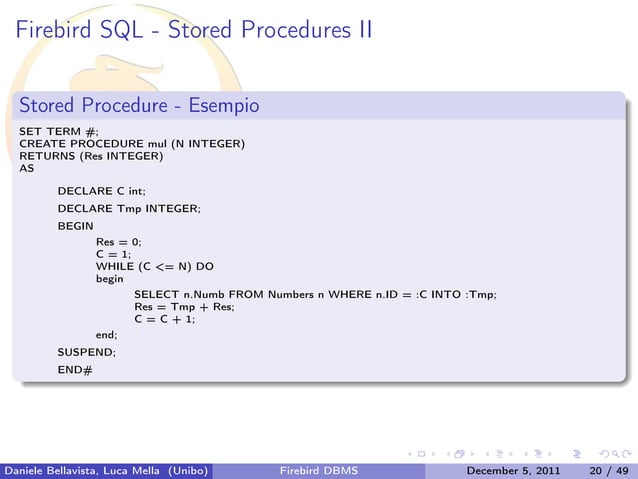 Firebird SQL - Stored Procedures II

Stored Procedure - Esempio

SET TERM #;
CREATE PROCEDURE mul (N INTEGER)
RETURNS (Res INTEGER)
AS

DECLARE C int;

DECLARE Tmp INTEGER;

BEGIN

Res = 0;
C = 1;
WHILE (C <= N) DO
begin

SELECT n.Numb FROM Numbers n WHERE n.ID = :C INTO :Tmp;
Res = Tmp + Res;
C = C + 1;

end;

SUSPEND;

END#

Daniele Bellavista, Luca Mella (Unibo) Firebird DBMS December 5, 2011 20 / 49